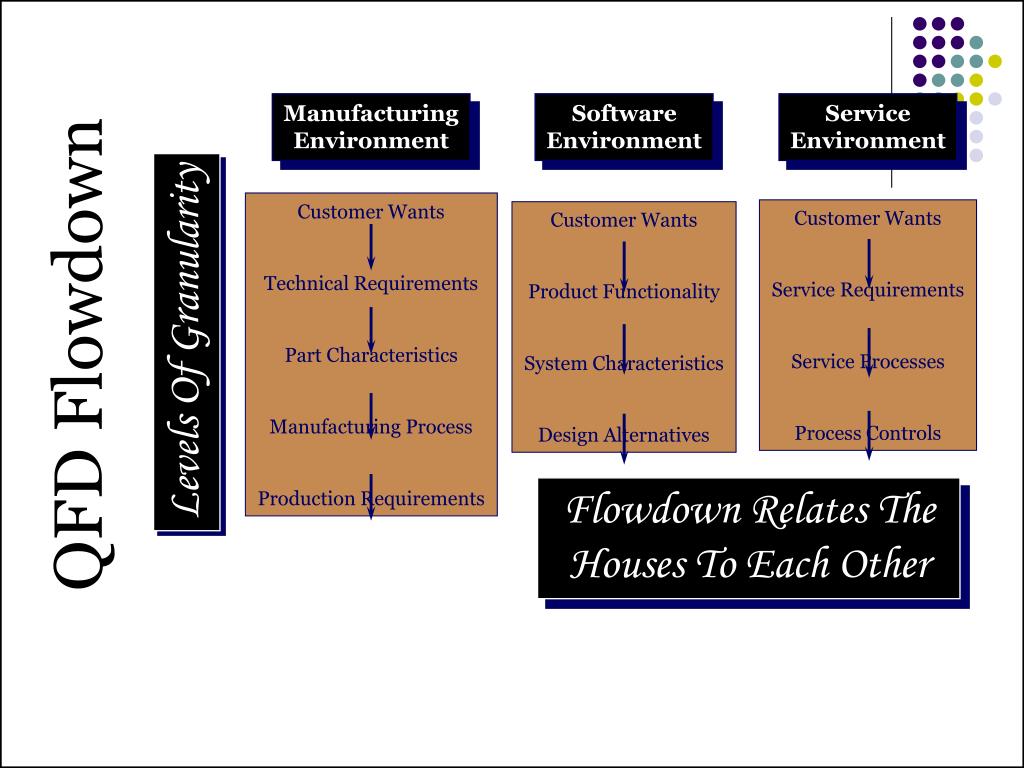 QFD Flowdown

Levels Of Granularity

Manufacturing Environment

Customer Wants
Technical Requirements
Part Characteristics
Manufacturing Process
Production Requirements

Software Environment

Customer Wants
Product Functionality
System Characteristics
Design Alternatives

Service Environment

Customer Wants
Service Requirements
Service Processes
Process Controls

Flowdown Relates The Houses To Each Other